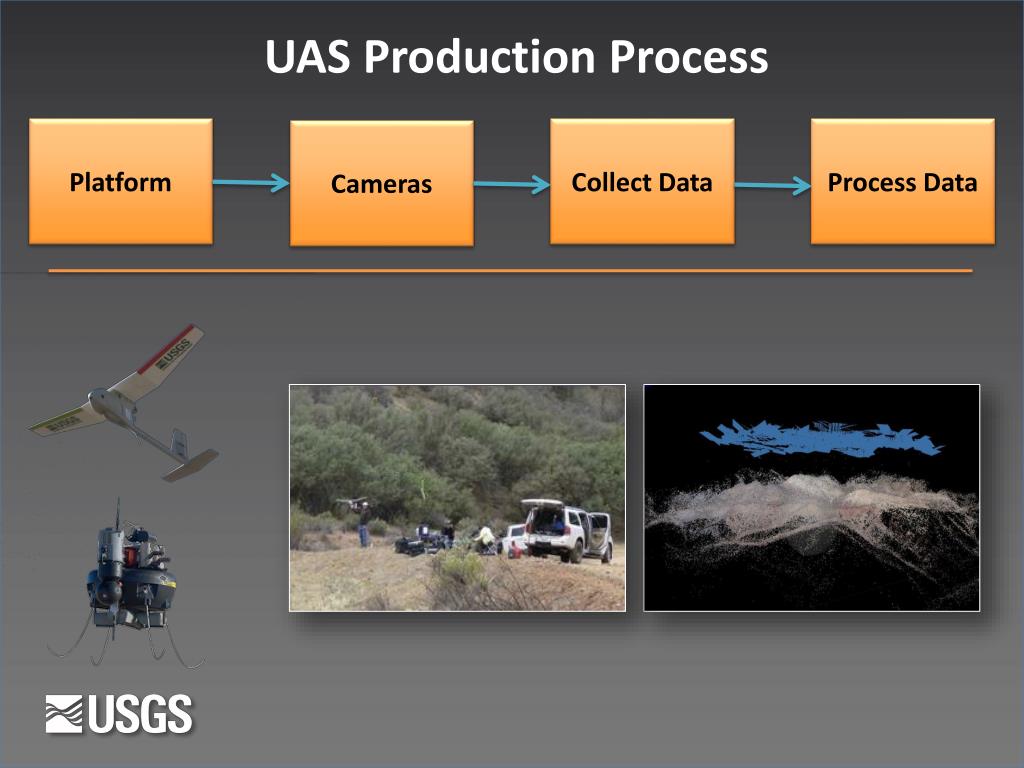 UAS Production Process

Platform

Cameras

Collect Data

Process Data

USGS

USGS

USGS